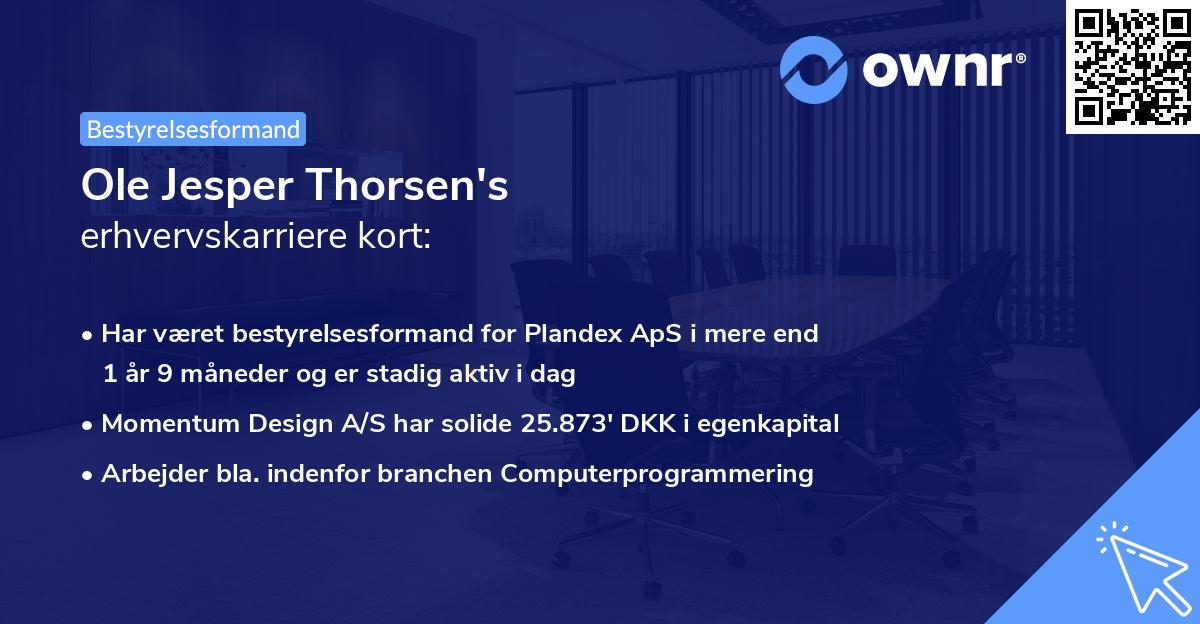 ownr®

Bestyrelsesformand

Ole Jesper Thorsen's
erhvervskarriere kort:

• Har været bestyrelsesformand for Plandex ApS i mere end 1 år 9 måneder og er stadig aktiv i dag
• Momentum Design A/S har solide 25.873' DKK i egenkapital
• Arbejder bla. indenfor branchen Computerprogrammering